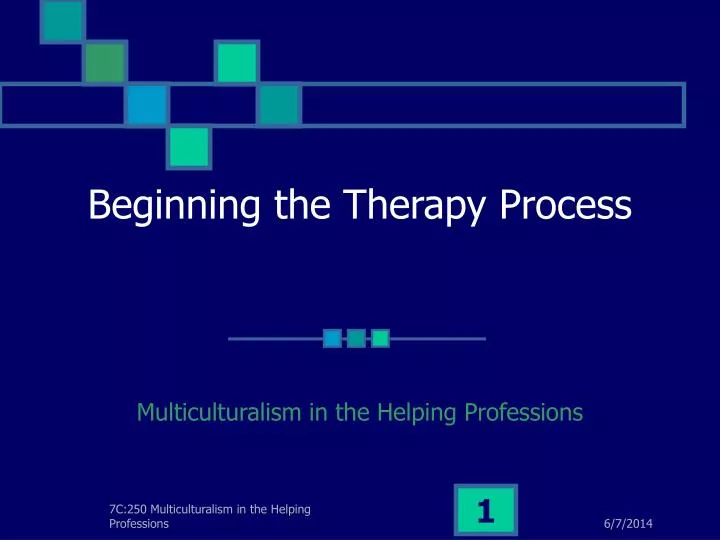 Beginning the Therapy Process

Multiculturalism in the Helping Professions

7C:250 Multiculturalism in the Helping Professions

1

6/7/2014